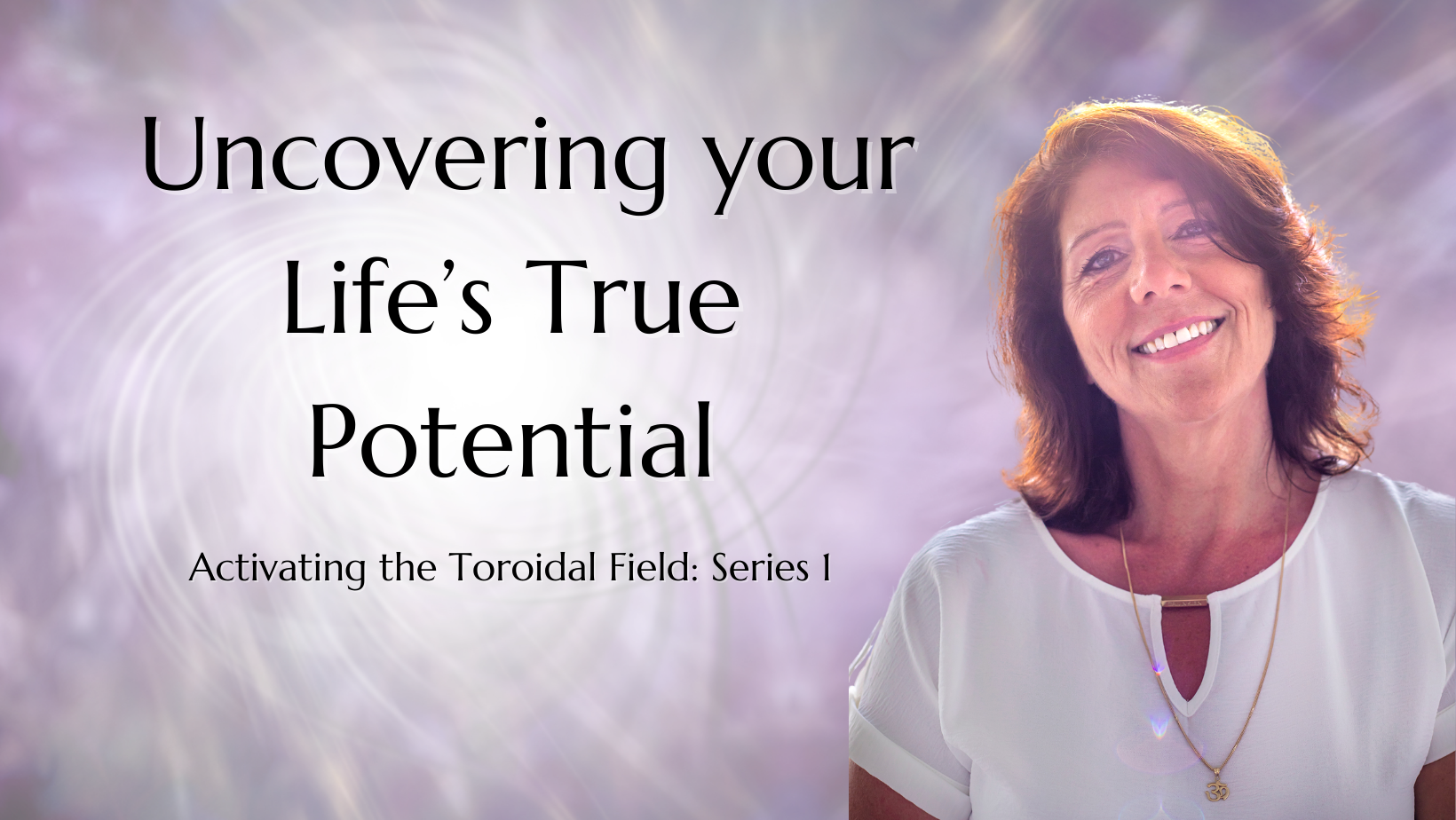 Uncovering your
Life's True
Potential

Activating the Toroidal Field: Series 1